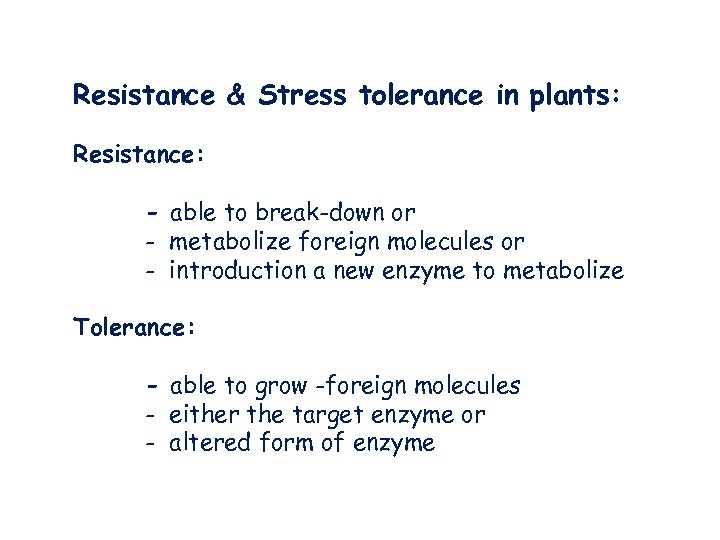 Resistance & Stress tolerance in plants:

Resistance:

- able to break-down or
- metabolize foreign molecules or
- introduction a new enzyme to metabolize

Tolerance:

- able to grow -foreign molecules
- either the target enzyme or
- altered form of enzyme